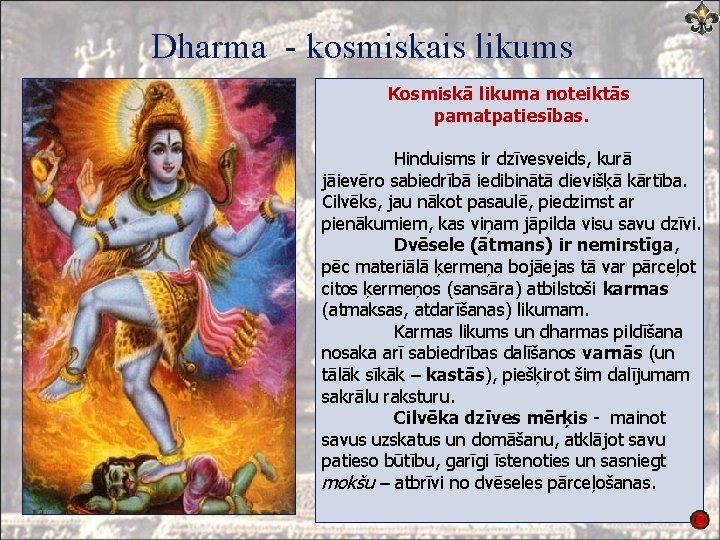 Dharma - kosmiskais likums

Kosmiskā likuma noteiktās pamatpatiesības.

Hinduisms ir dzīvesveids, kurā jāievēro sabiedrībā iedibinātā dievišķā kārtība. Cilvēks, jau nākot pasaulē, piedzimst ar pienākumiem, kas viņam jāpilda visu savu dzīvi.

Dvēsele (ātmans) ir nemirstīga, pēc materiālā ķermeņa bojāejas tā var pārceļot citos ķermeņos (sansāra) atbilstoši karmas (atmaksas, atdarīšanas) likumam.

Karmas likums un dharmas pildīšana nosaka arī sabiedrības dalīšanos varnās (un tālāk sīkāk – kastās), piešķirot šim dalījumam sakrālu raksturu.

Cilvēka dzīves mērķis - mainot savus uzskatus un domāšanu, atklājot savu patieso būtību, garīgi īstenoties un sasniegt mokšu – atbrīvi no dvēseles pārceļošanas.